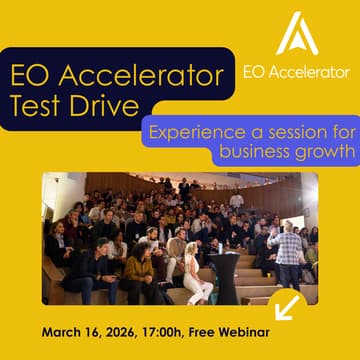 EO Accelerator

EO Accelerator Test Drive

Experience a session for business growth

March 16, 2026, 17:00h, Free Webinar